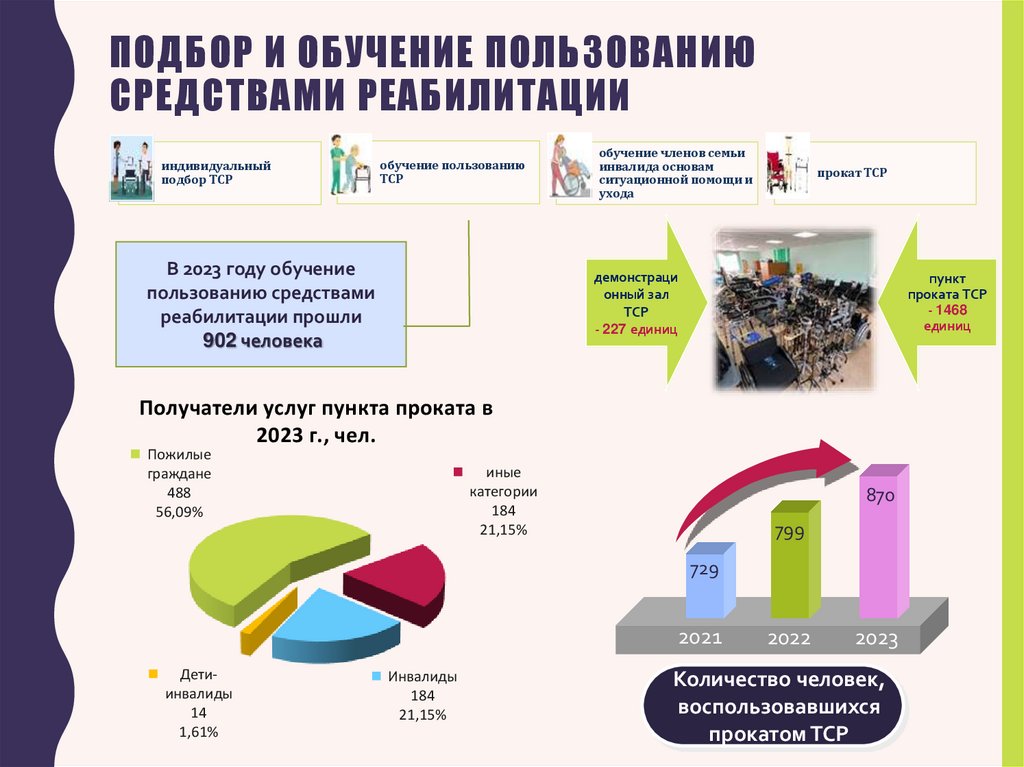 ПОДБОР И ОБУЧЕНИЕ ПОЛЬЗОВАНИЮ СРЕДСТВАМИ РЕАБИЛИТАЦИИ

индивидуальный подбор ТСР

обучение пользованию ТСР

обучение членов семьи инвалида основам ситуационной помощи и ухода

прокат ТСР

В 2023 году обучение пользованию средствами реабилитации прошли 902 человека

демонстрационный зал ТСР - 227 единиц

пункт проката ТСР - 1468 единиц

Получатели услуг пункта проката в 2023 г., чел.

Пожилые граждане 488 56,09%

иные категории 184 21,15%

Дети-инвалиды 14 1,61%

Инвалиды 184 21,15%

729
799
870
2021
2022
2023

Количество человек, воспользовавшихся прокатом ТСР